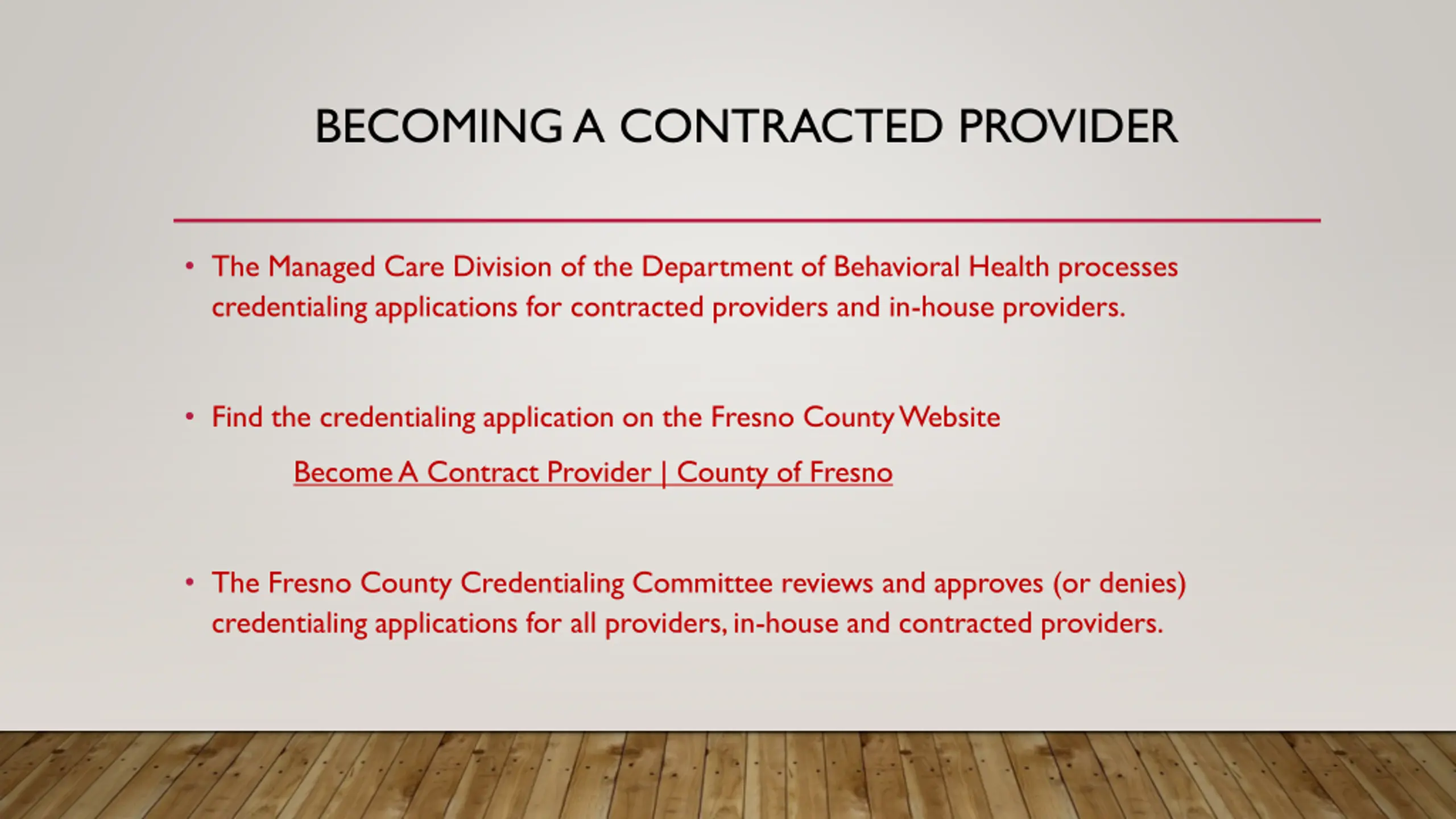 BECOMING A CONTRACTED PROVIDER

• The Managed Care Division of the Department of Behavioral Health processes credentialing applications for contracted providers and in-house providers.

• Find the credentialing application on the Fresno County Website

Become A Contract Provider | County of Fresno

• The Fresno County Credentialing Committee reviews and approves (or denies) credentialing applications for all providers, in-house and contracted providers.